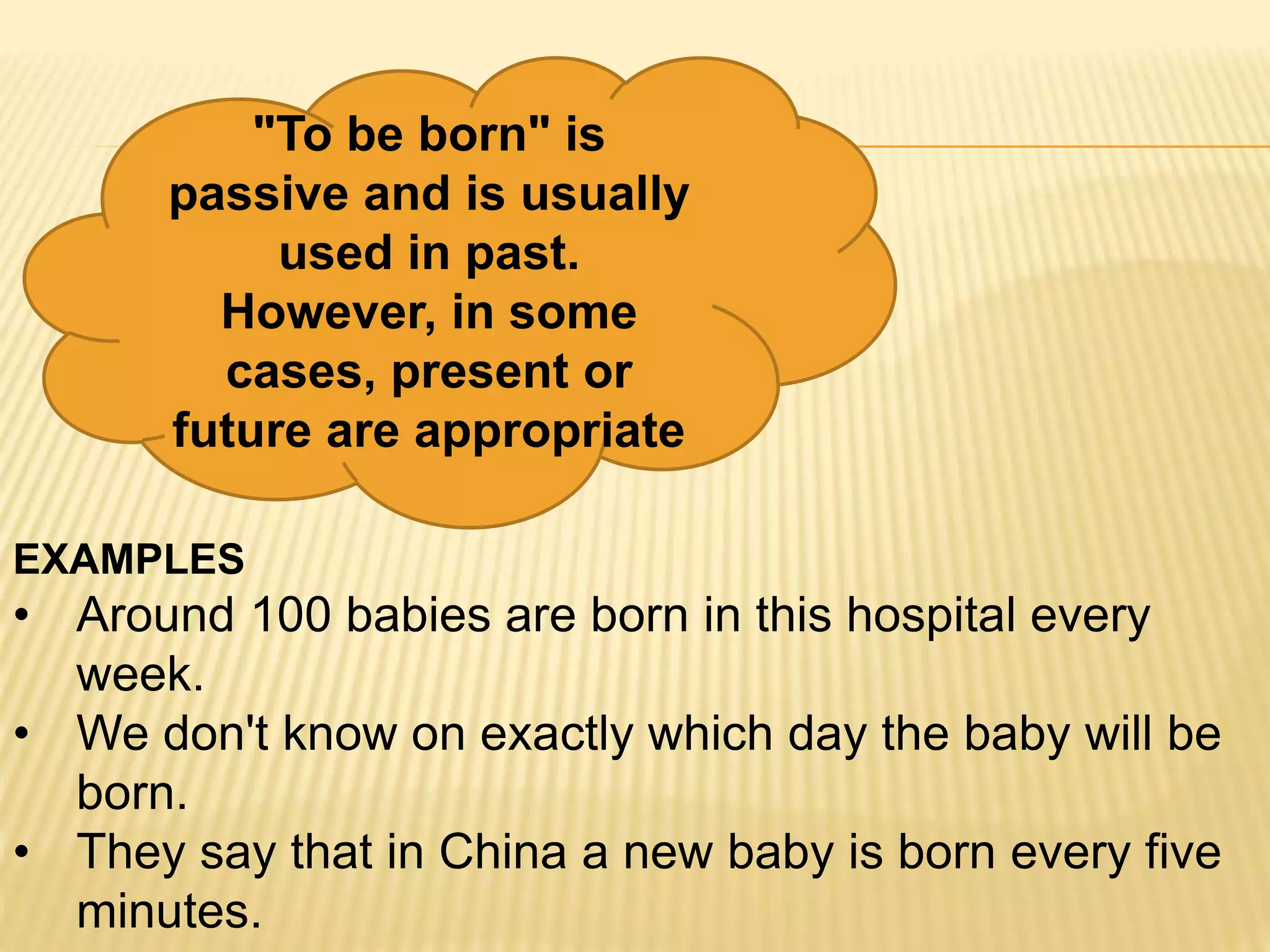 "To be born" is passive and is usually used in past. However, in some cases, present or future are appropriate

EXAMPLES
• Around 100 babies are born in this hospital every week.
• We don't know on exactly which day the baby will be born.
• They say that in China a new baby is born every five minutes.